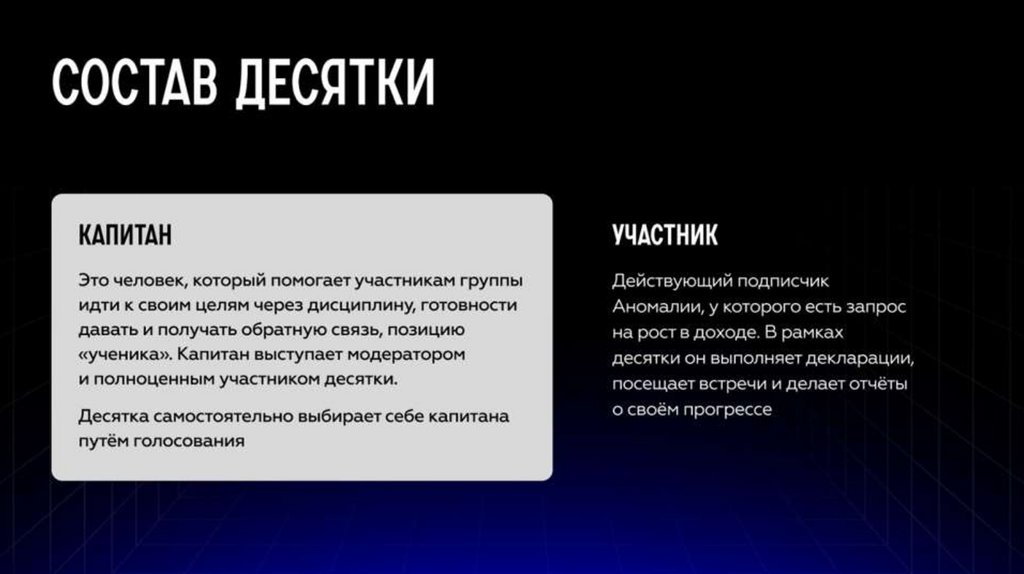 СОСТАВ ДЕСЯТКИ

КАПИТАН

Это человек, который помогает участникам группы идти к своим целям через дисциплину, готовности давать и получать обратную связь, позицию «ученика». Капитан выступает модератором и полноценным участником десятки.

Десятка самостоятельно выбирает себе капитана путём голосования

УЧАСТНИК

Действующий подписчик Аномалии, у которого есть запрос на рост в доходе. В рамках десятки он выполняет декларации, посещает встречи и делает отчёты о своём прогрессе